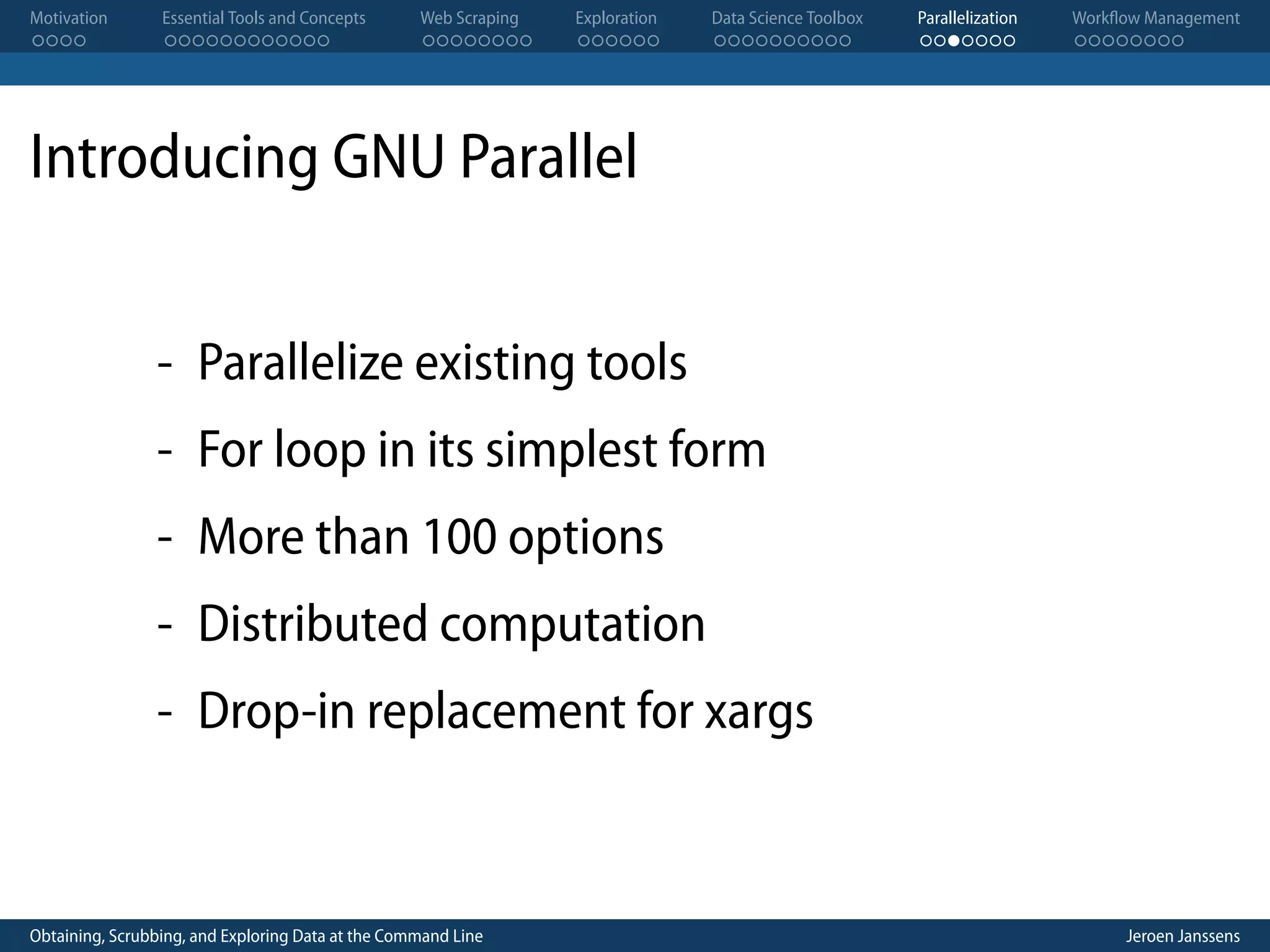 Motivation Essential Tools and Concepts Web Scraping Exploration Data Science Toolbox Parallelization Workflow Management

Introducing GNU Parallel

- Parallelize existing tools
- For loop in its simplest form
- More than 100 options
- Distributed computation
- Drop-in replacement for xargs

Obtaining, Scrubbing, and Exploring Data at the Command Line Jeroen Janssens